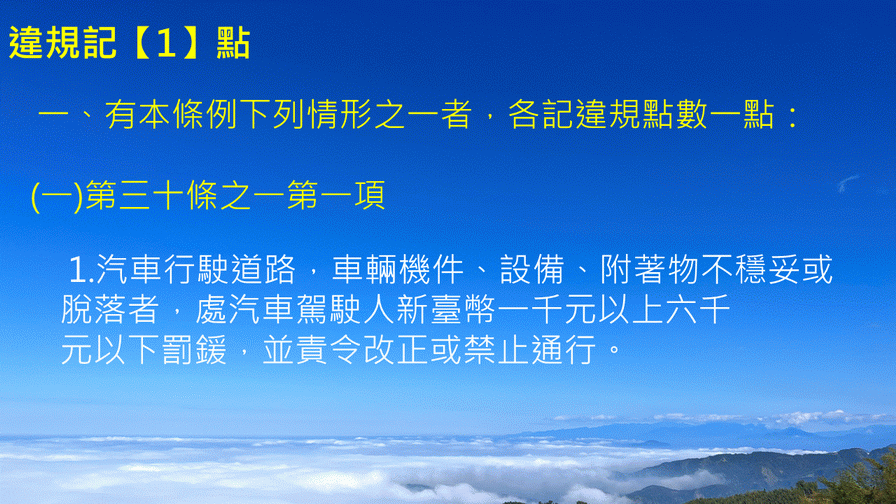 違規記【1】點

一、有本條例下列情形之一者，各記違規點數一點：

(一)第三十條之一第一項

1.汽車行駛道路，車輛機件、設備、附著物不穩妥或脫落者，處汽車駕駛人新臺幣一千元以上六千元以下罰鍰，並責令改正或禁止通行。